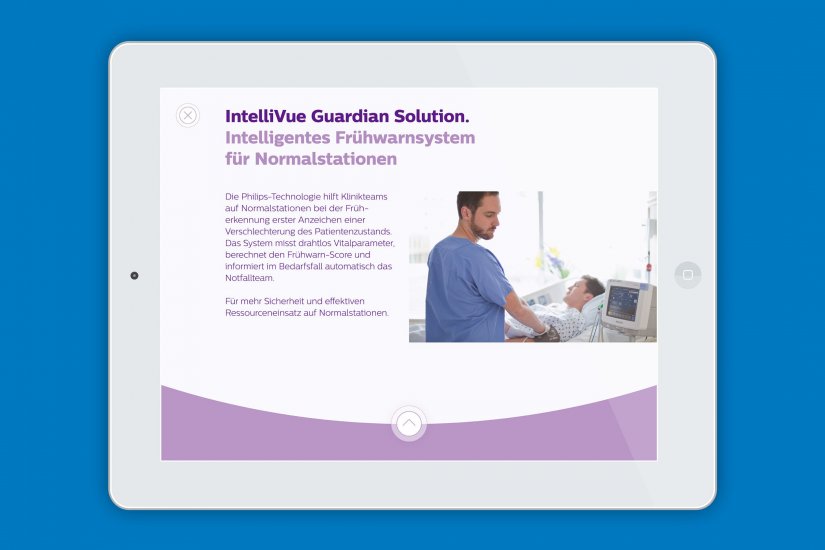 IntelliVue Guardian Solution.
Intelligentes Frühwarnsystem für Normalstationen

Die Philips-Technologie hilft Klinikteams auf Normalstationen bei der Früherkennung erster Anzeichen einer Verschlechterung des Patientenzustands. Das System misst drahtlos Vitalparameter, berechnet den Frühwarn-Score und informiert im Bedarfsfall automatisch das Notfallteam.

Für mehr Sicherheit und effektiven Ressourceneinsatz auf Normalstationen.